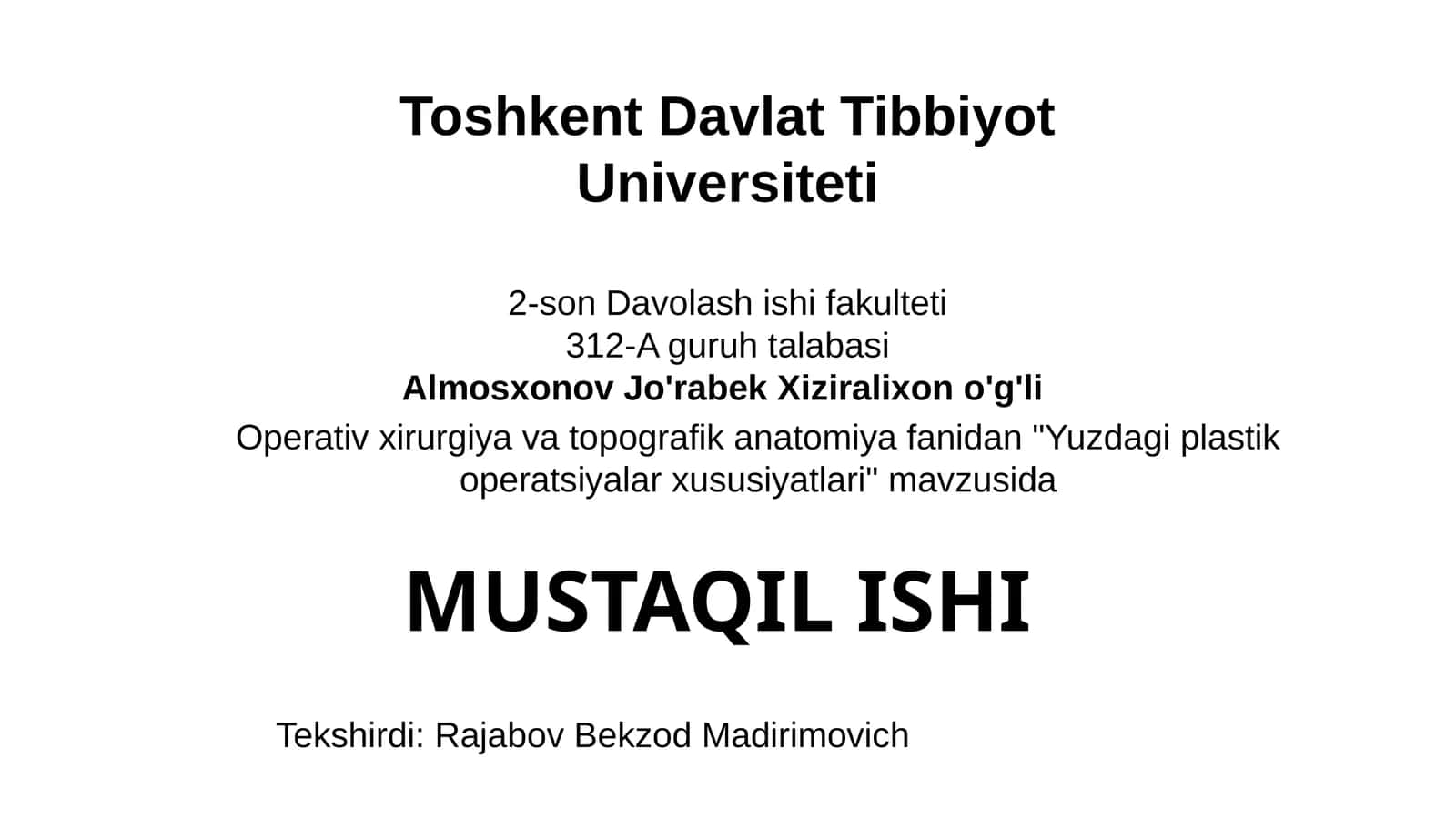 Toshkent Davlat Tibbiyot Universiteti

2-son Davolash ishi fakulteti
312-A guruh talabasi
Almosxonov Jo'rabek Xiziralixon o'g'li
Operativ xirurgiya va topografik anatomiya fanidan "Yuzdagi plastik operatsiyalar xususiyatlari" mavzusida

MUSTAQIL ISHI

Tekshirdi: Rajabov Bekzod Madirimovich